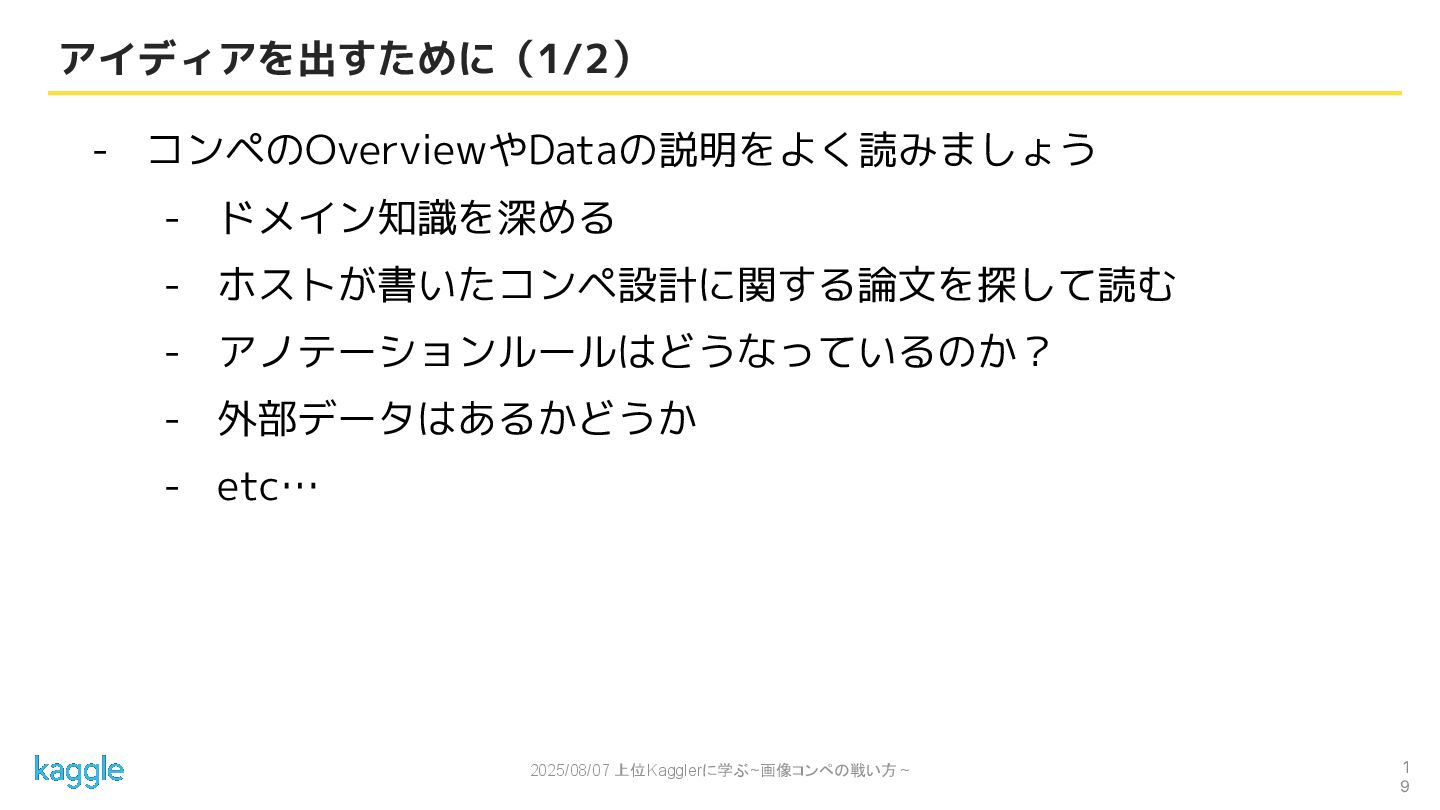 アイディアを出すために（1/2）

- コンペのOverviewやDataの説明をよく読みましょう
  - ドメイン知識を深める
  - ホストが書いたコンペ設計に関する論文を探して読む
  - アノテーションルールはどうなっているのか？
  - 外部データはあるかどうか
  - etc…

kaggle

2025/08/07 上位Kagglerに学ぶ~画像コンペの戦い方~

19